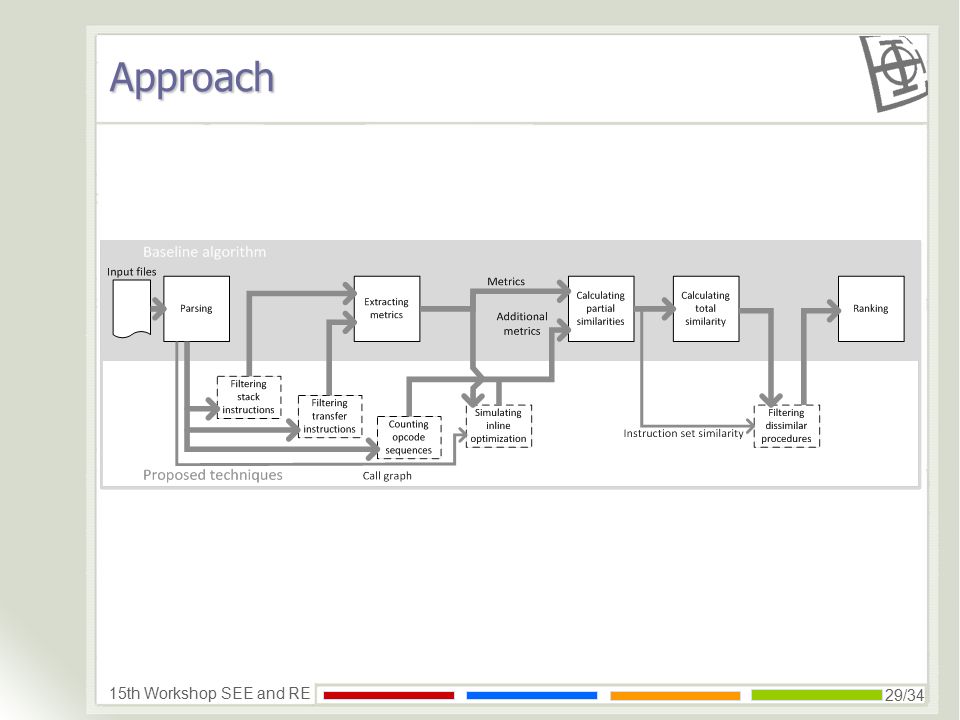 Approach

Baseline algorithm

Input files

Parsing

Extracting metrics

Metrics

Additional metrics

Calculating partial similarities

Calculating total similarity

Ranking

Filtering stack instructions

Filtering transfer instructions

Counting opcode sequences

Simulating inline optimization

Instruction set similarity

Filtering dissimilar procedures

Proposed techniques

Call graph

15th Workshop SEE and RE

29/34